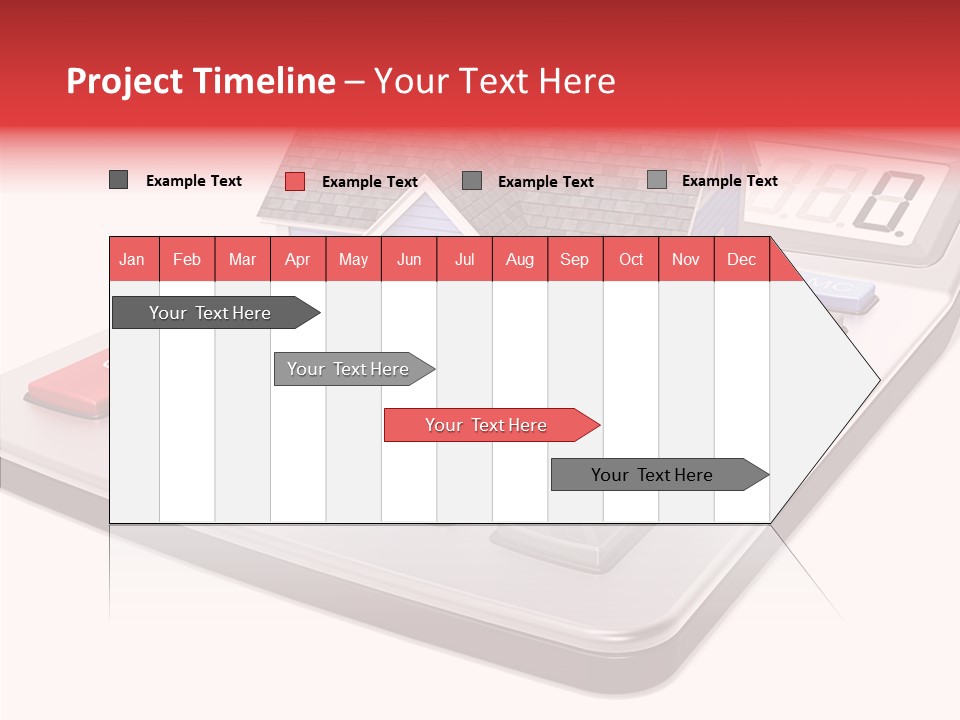 Project Timeline – Your Text Here

Example Text Example Text Example Text Example Text

| Jan | Feb | Mar | Apr | May | Jun | Jul | Aug | Sep | Oct | Nov | Dec |
|---|---|---|---|---|---|---|---|---|---|---|---|

Your Text Here

Your Text Here

Your Text Here

Your Text Here